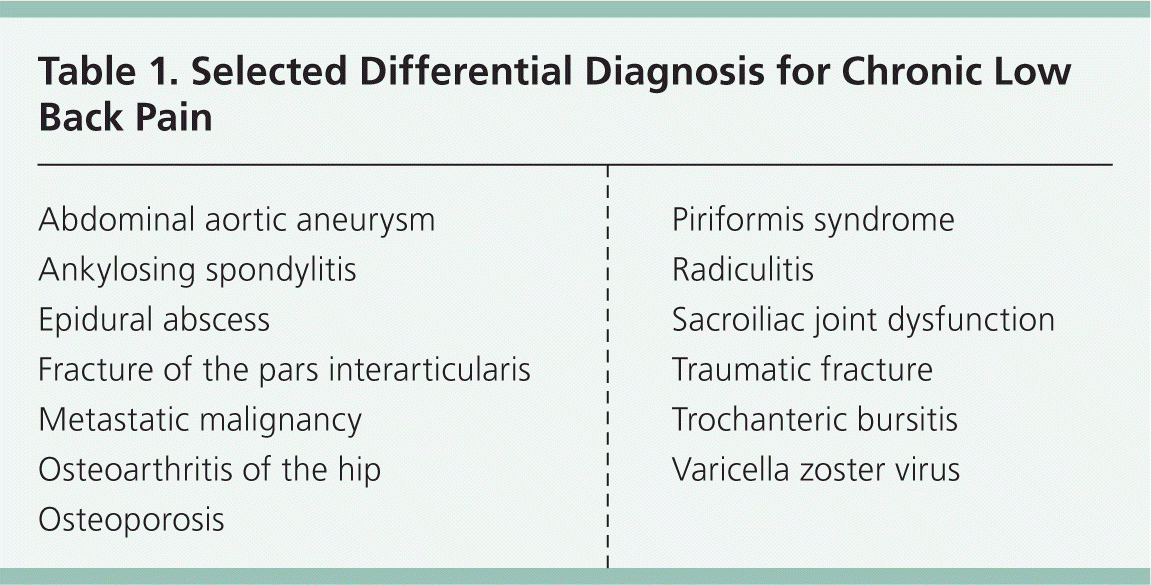 Table 1. Selected Differential Diagnosis for Chronic Low Back Pain

Abdominal aortic aneurysm
Ankylosing spondylitis
Epidural abscess
Fracture of the pars interarticularis
Metastatic malignancy
Osteoarthritis of the hip
Osteoporosis

Piriformis syndrome
Radiculitis
Sacroiliac joint dysfunction
Traumatic fracture
Trochanteric bursitis
Varicella zoster virus